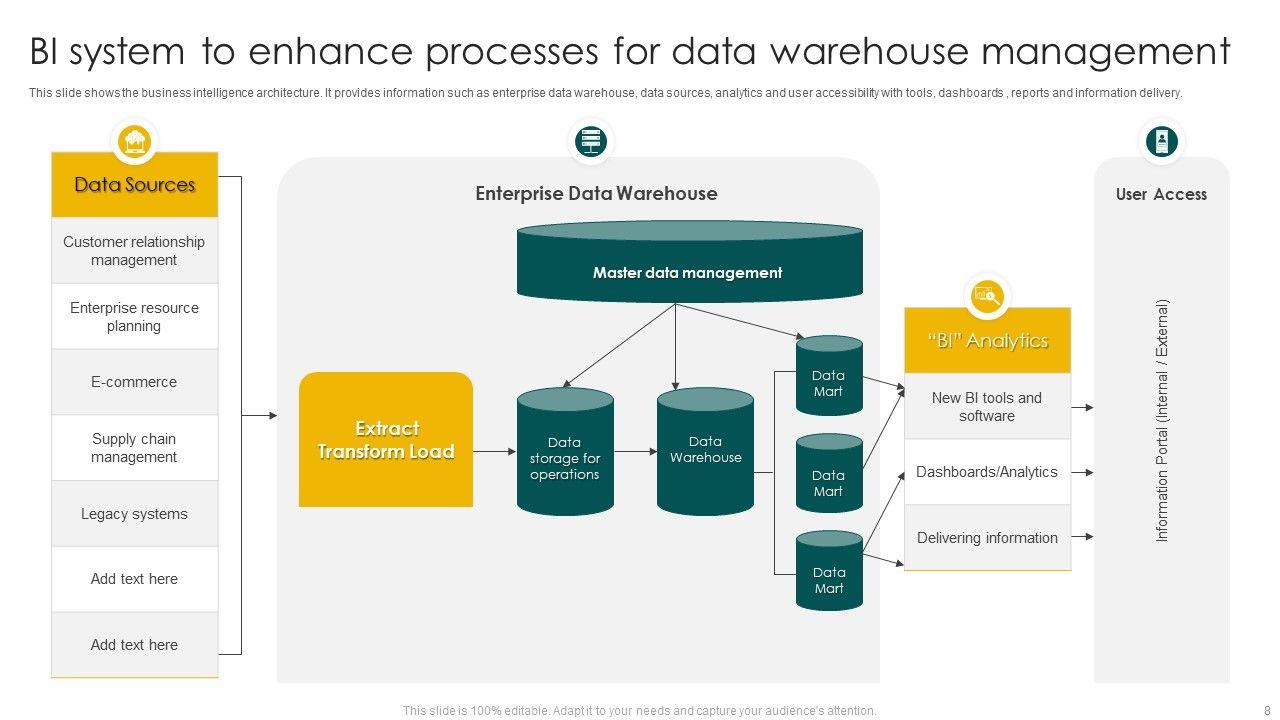 BI system to enhance processes for data warehouse management

This slide shows the business intelligence architecture. It provides information such as enterprise data warehouse, data sources, analytics and user accessibility with tools, dashboards , reports and information delivery.

Data Sources

Customer relationship management

Enterprise resource planning

E-commerce

Supply chain management

Legacy systems

Add text here

Add text here

Enterprise Data Warehouse

Master data management

Extract Transform Load

Data storage for operations

Data Warehouse

Data Mart

Data Mart

Data Mart

"BI" Analytics

New BI tools and software

Dashboards/Analytics

Delivering information

User Access

Information Portal (Internal / External)

This slide is 100% editable. Adapt it to your needs and capture your audience's attention.

8